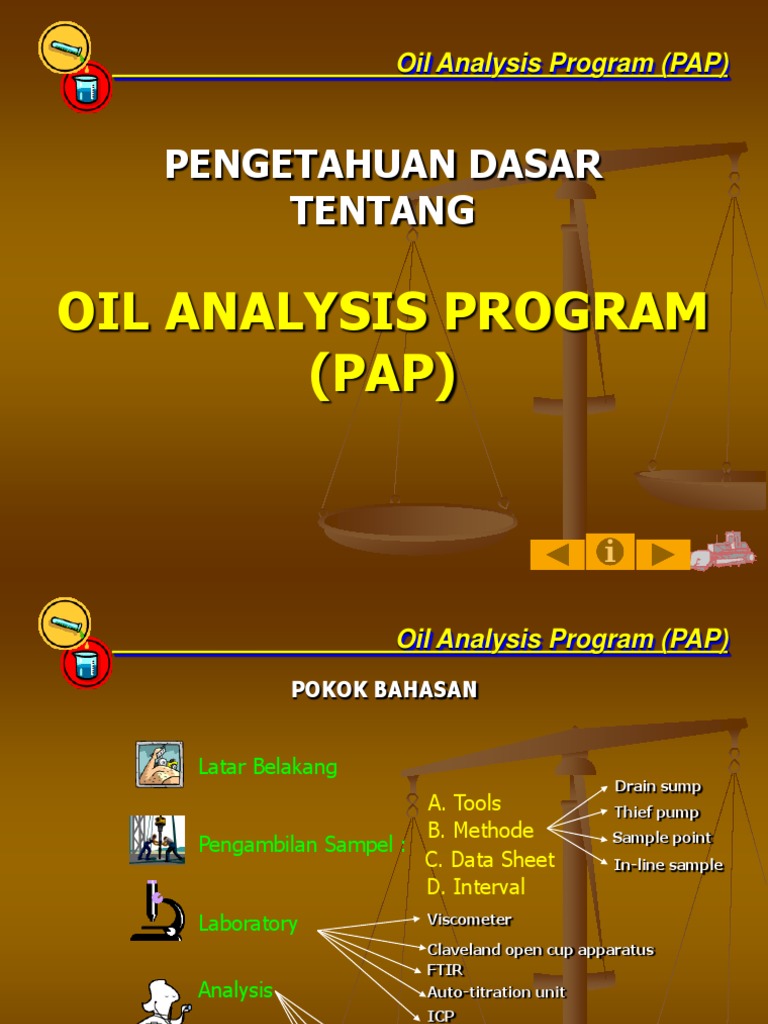 Oil Analysis Program (PAP)

PENGETAHUAN DASAR TENTANG

OIL ANALYSIS PROGRAM (PAP)

Oil Analysis Program (PAP)

POKOK BAHASAN

Latar Belakang

Pengambilan Sampel :

A. Tools
B. Methode
C. Data Sheet
D. Interval

Drain sump
Thief pump
Sample point
In-line sample

Laboratory

Viscometer
Claveland open cup apparatus
FTIR
Auto-titration unit
ICP

Analysis